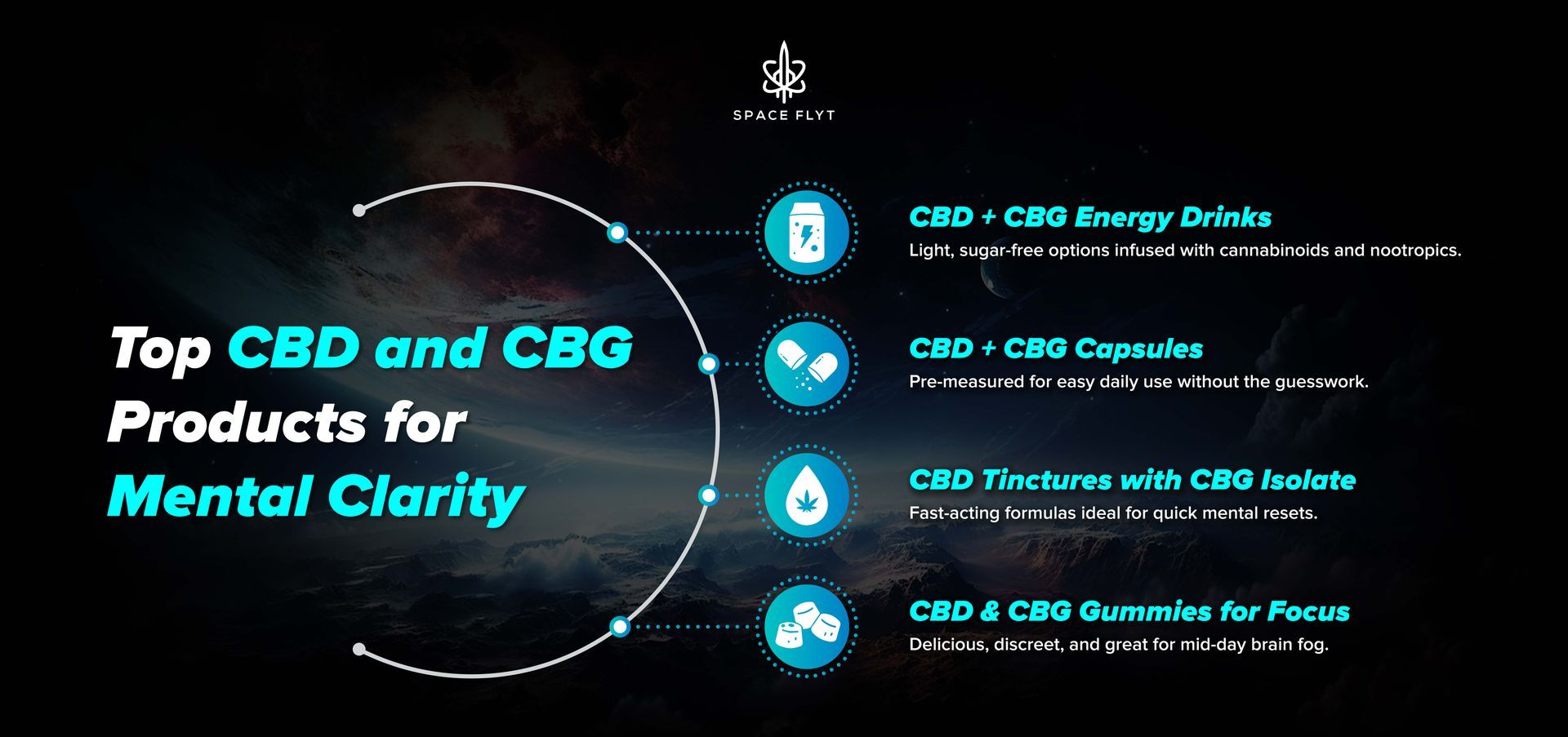 SPACE FLYT

Top CBD and CBG Products for Mental Clarity

CBD + CBG Energy Drinks
Light, sugar-free options infused with cannabinoids and nootropics.

CBD + CBG Capsules
Pre-measured for easy daily use without the guesswork.

CBD Tinctures with CBG Isolate
Fast-acting formulas ideal for quick mental resets.

CBD & CBG Gummies for Focus
Delicious, discreet, and great for mid-day brain fog.